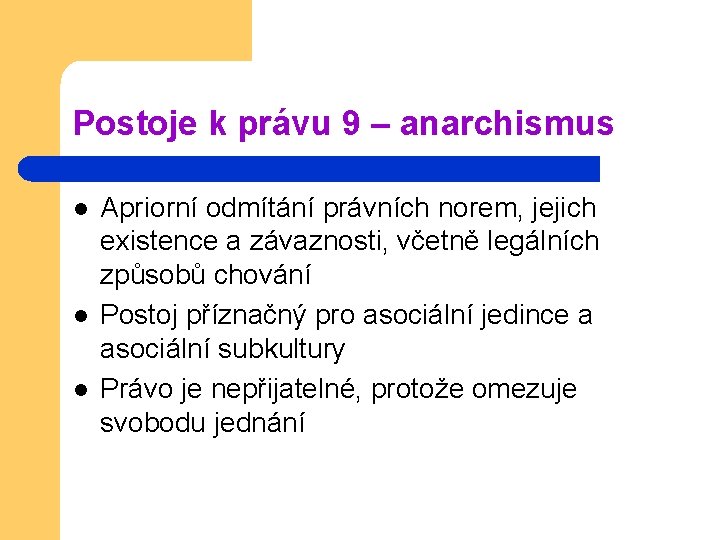 Postoje k právu 9 – anarchismus

- Apriorní odmítání právních norem, jejich existence a závaznosti, včetně legálních způsobů chování
- Postoj příznačný pro asociální jedince a asociální subkultury
- Právo je nepřijatelné, protože omezuje svobodu jednání